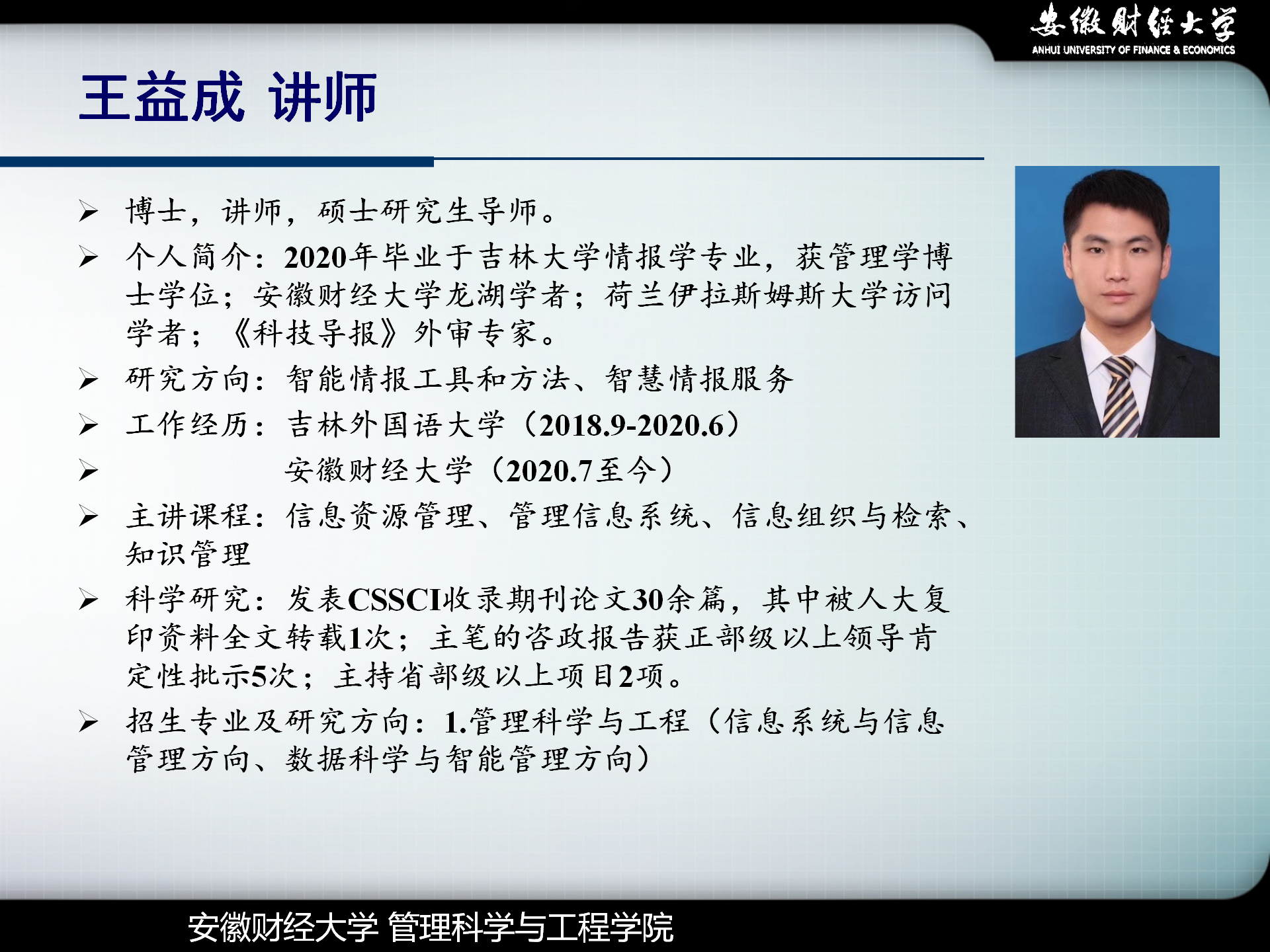 安徽财经大学
ANHUI UNIVERSITY OF FINANCE & ECONOMICS

王益成 讲师

➢ 博士，讲师，硕士研究生导师。
➢ 个人简介：2020年毕业于吉林大学情报学专业，获管理学博士学位；安徽财经大学龙湖学者；荷兰伊拉斯姆斯大学访问学者；《科技导报》外审专家。
➢ 研究方向：智能情报工具和方法、智慧情报服务
➢ 工作经历：吉林外国语大学（2018.9-2020.6）
➢ 安徽财经大学（2020.7至今）
➢ 主讲课程：信息资源管理、管理信息系统、信息组织与检索、知识管理
➢ 科学研究：发表CSSCI收录期刊论文30余篇，其中被人大复印资料全文转载1次；主笔的咨政报告获正部级以上领导肯定性批示5次；主持省部级以上项目2项。
➢ 招生专业及研究方向：1.管理科学与工程（信息系统与信息管理方向、数据科学与智能管理方向）

安徽财经大学 管理科学与工程学院